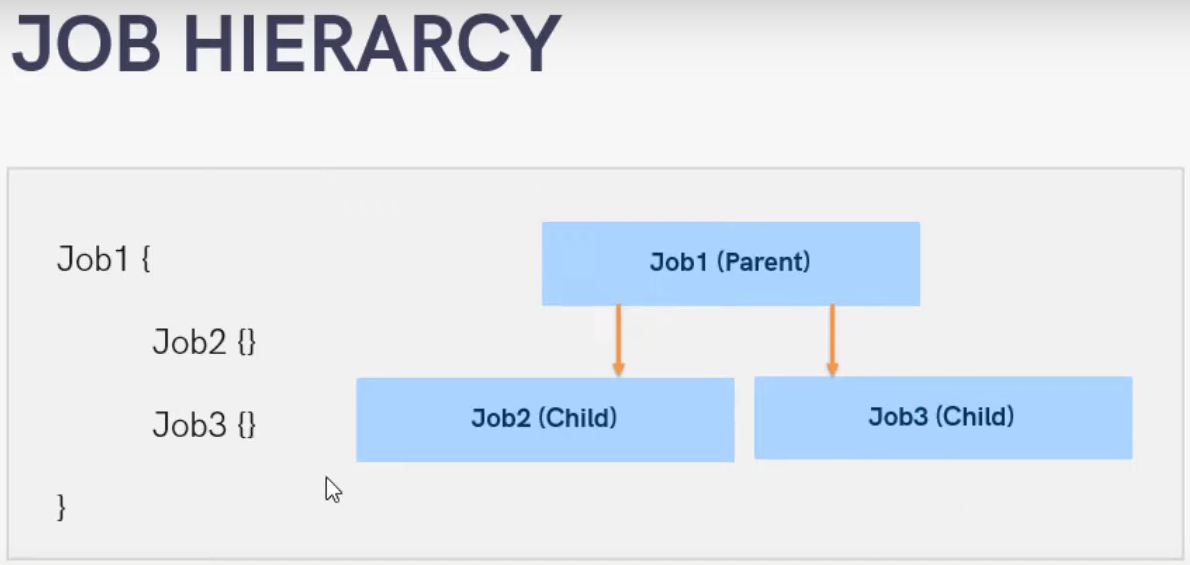 JOB HIERARCY

Job1 {

Job2 {}

Job3 {}

}

Job1 (Parent)

Job2 (Child)

Job3 (Child)